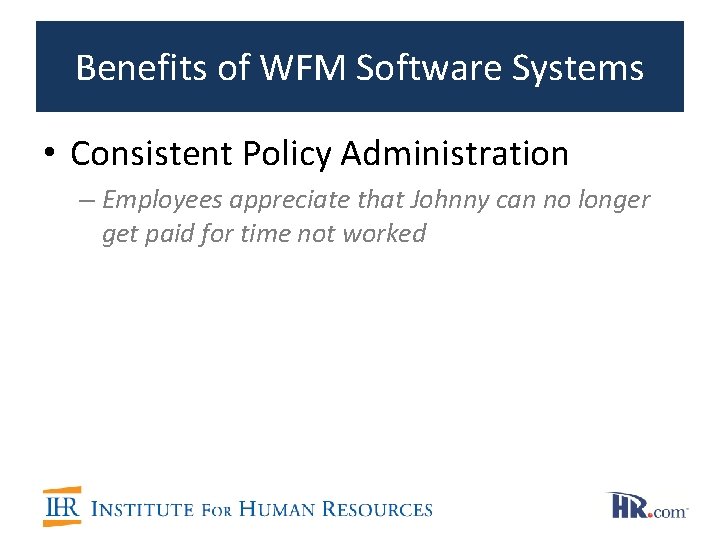 Benefits of WFM Software Systems

• Consistent Policy Administration

– Employees appreciate that Johnny can no longer get paid for time not worked

IHR INSTITUTE FOR HUMAN RESOURCES

HR.com